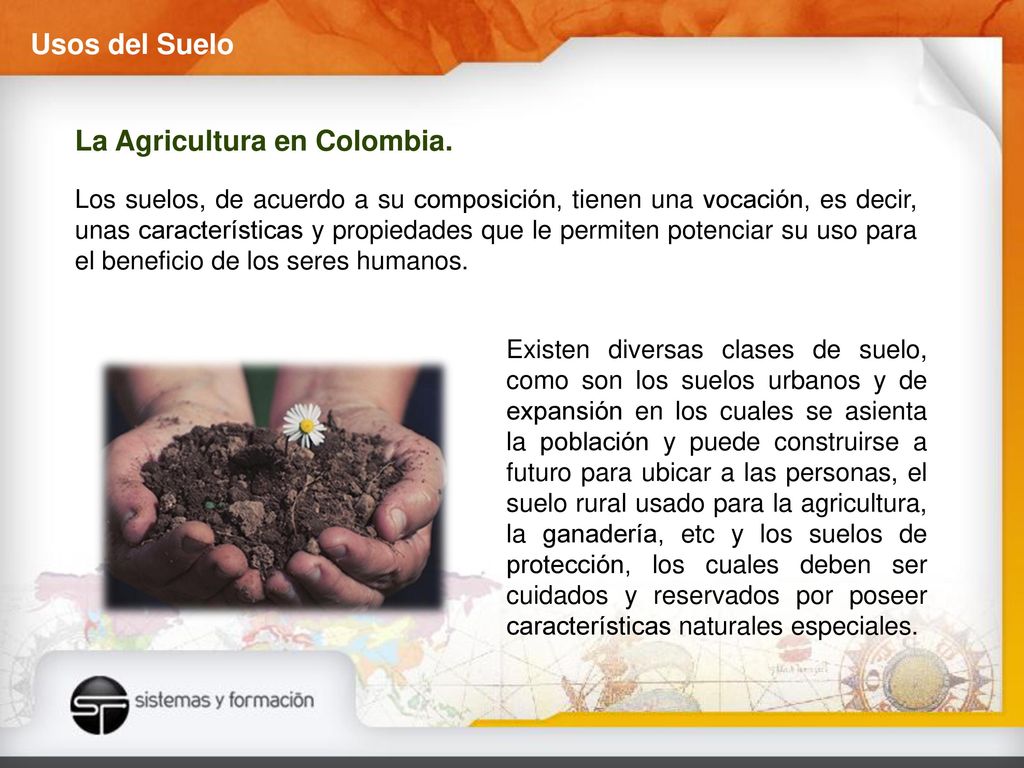 Usos del Suelo

La Agricultura en Colombia.

Los suelos, de acuerdo a su composición, tienen una vocación, es decir, unas características y propiedades que le permiten potenciar su uso para el beneficio de los seres humanos.

Existen diversas clases de suelo, como son los suelos urbanos y de expansión en los cuales se asienta la población y puede construirse a futuro para ubicar a las personas, el suelo rural usado para la agricultura, la ganadería, etc y los suelos de protección, los cuales deben ser cuidados y reservados por poseer características naturales especiales.

sistemas y formación